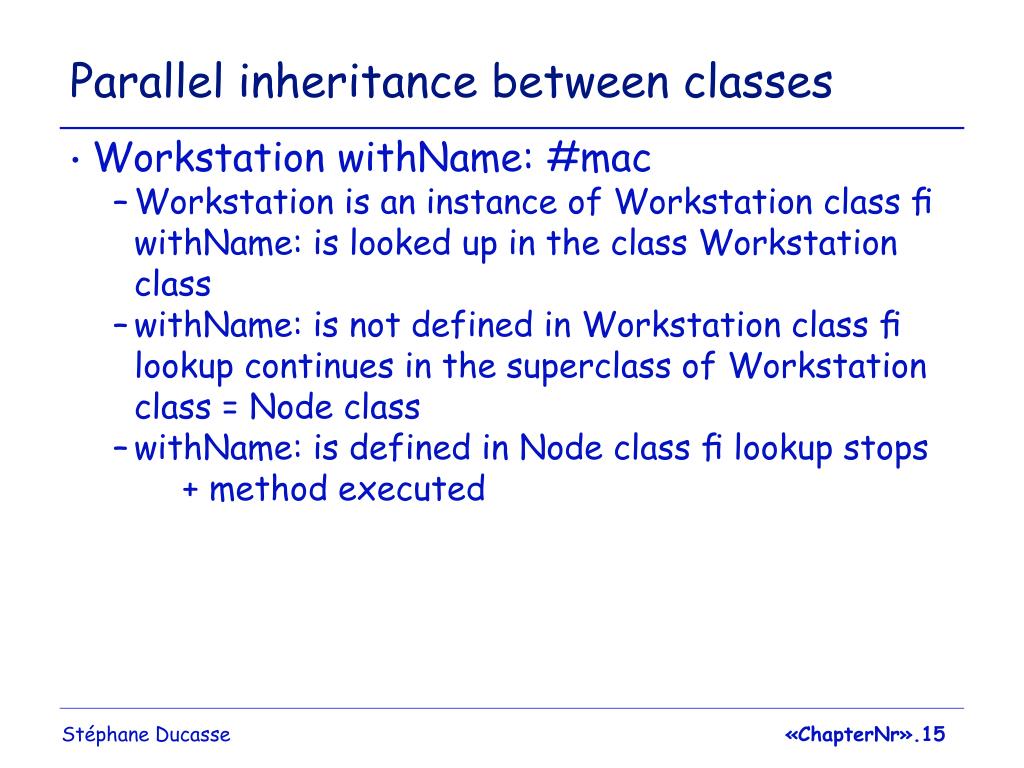 Parallel inheritance between classes

• Workstation withName: #mac
– Workstation is an instance of Workstation class ﬁ withName: is looked up in the class Workstation class
– withName: is not defined in Workstation class ﬁ lookup continues in the superclass of Workstation class = Node class
– withName: is defined in Node class ﬁ lookup stops + method executed

Stéphane Ducasse

«ChapterNr».15